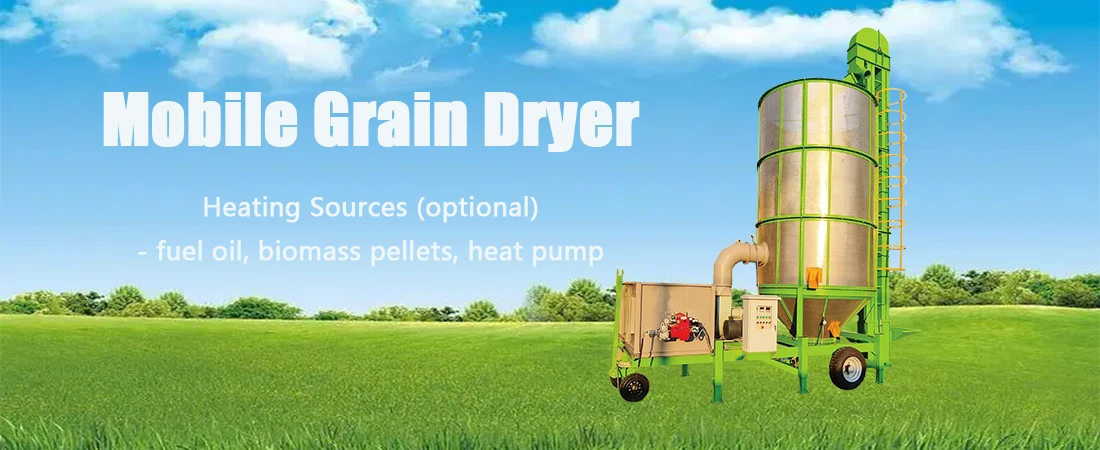 Mobile Grain Dryer

Heating Sources (optional)
- fuel oil, biomass pellets, heat pump